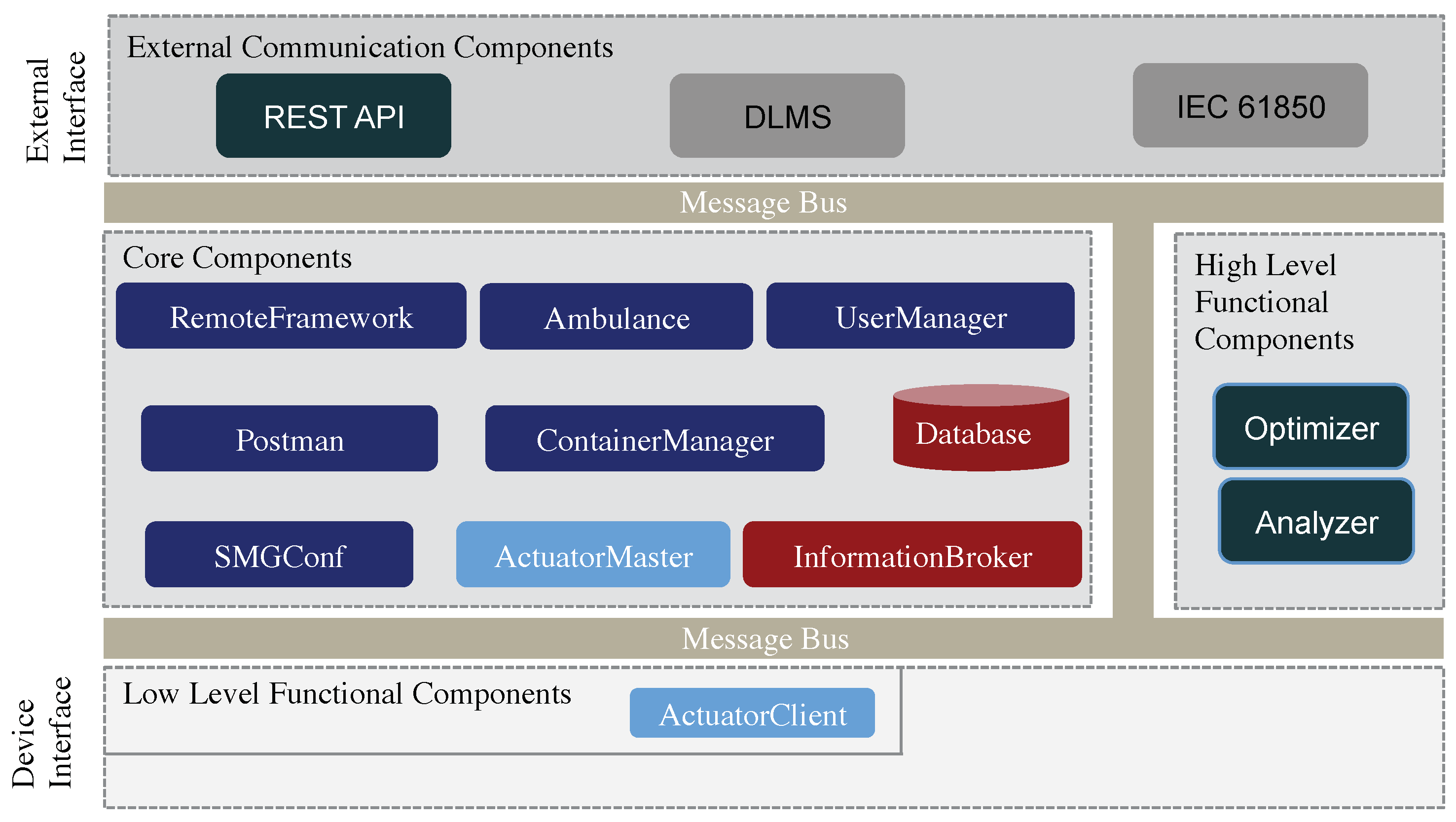 External Interface

External Communication Components

REST API

DLMS

IEC 61850

Message Bus

Core Components

RemoteFramework

Ambulance

UserManager

Postman

ContainerManager

Database

SMGConf

ActuatorMaster

InformationBroker

High Level Functional Components

Optimizer

Analyzer

Message Bus

Device Interface

Low Level Functional Components

ActuatorClient